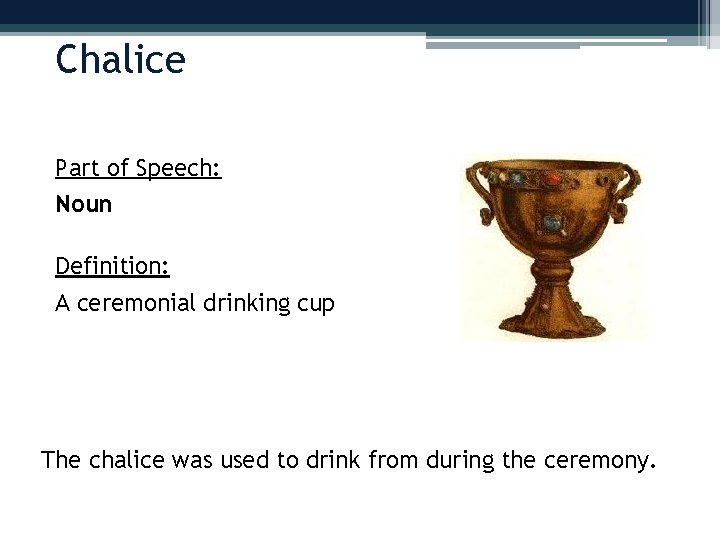 Chalice

Part of Speech:
Noun

Definition:
A ceremonial drinking cup

The chalice was used to drink from during the ceremony.